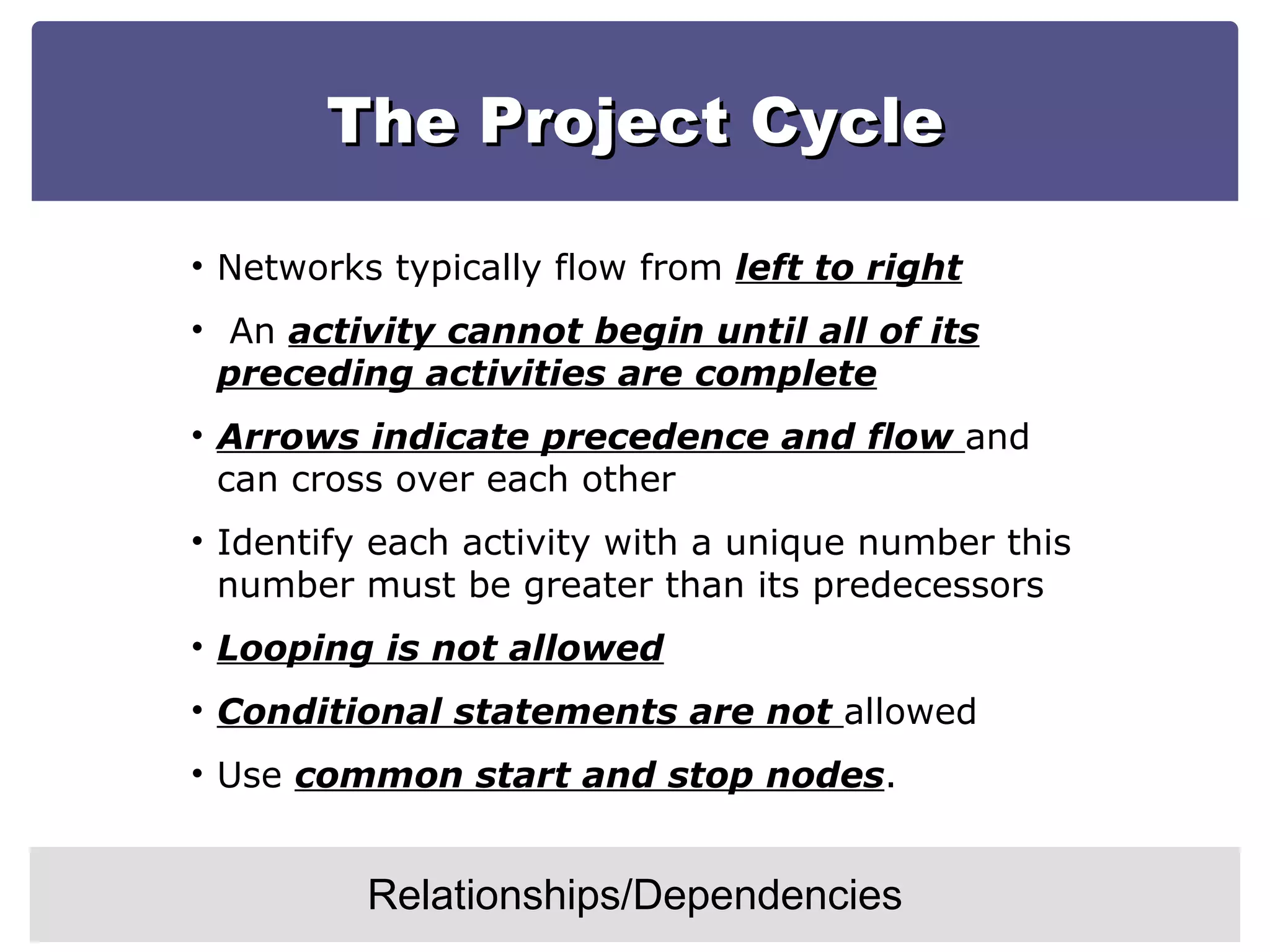 The Project Cycle

• Networks typically flow from left to right

• An activity cannot begin until all of its preceding activities are complete

• Arrows indicate precedence and flow and can cross over each other

• Identify each activity with a unique number this number must be greater than its predecessors

• Looping is not allowed

• Conditional statements are not allowed

• Use common start and stop nodes.

Relationships/Dependencies